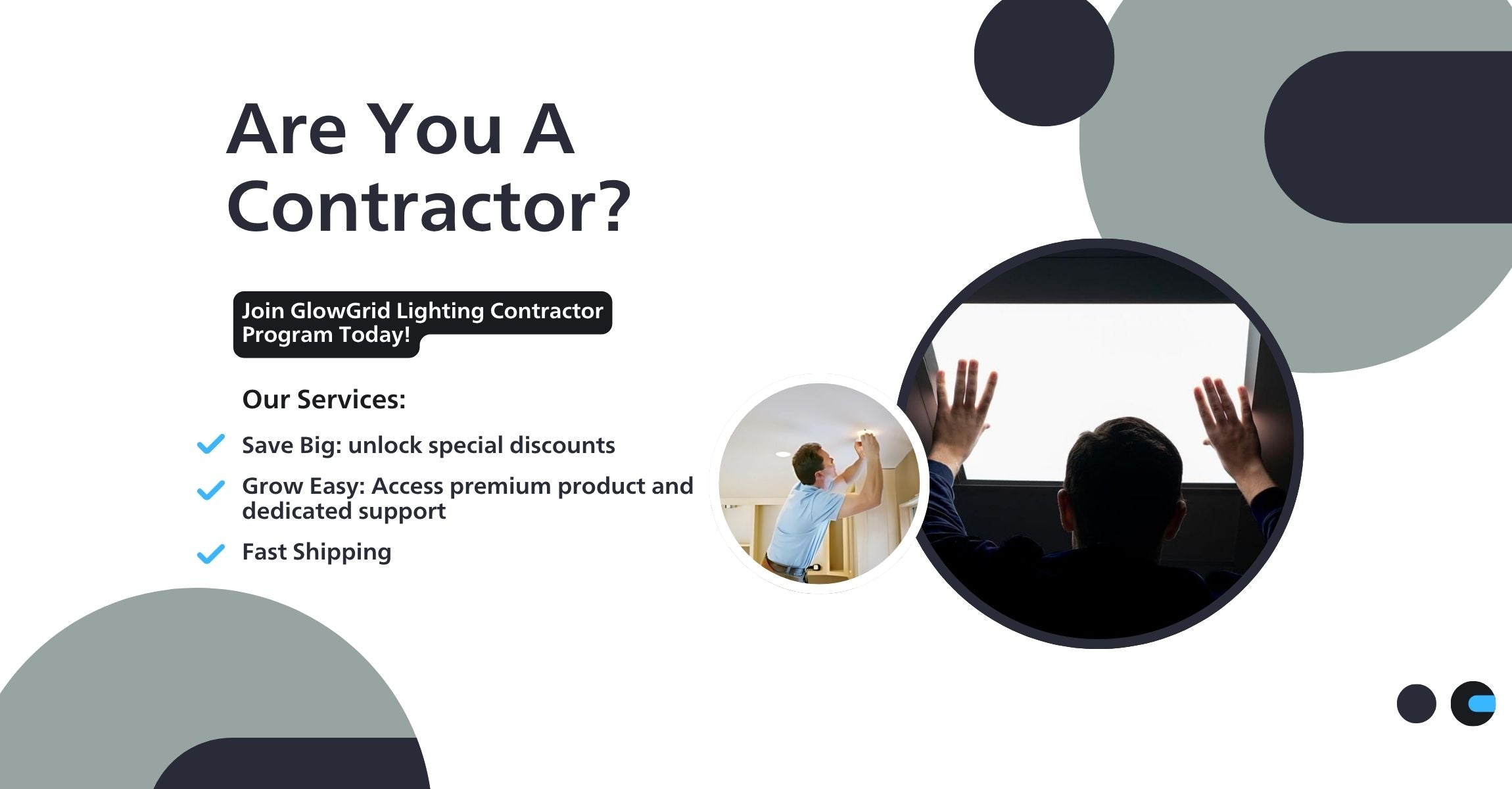 Are You A Contractor?

Join GlowGrid Lighting Contractor Program Today!

Our Services:

Save Big: unlock special discounts

Grow Easy: Access premium product and dedicated support

Fast Shipping